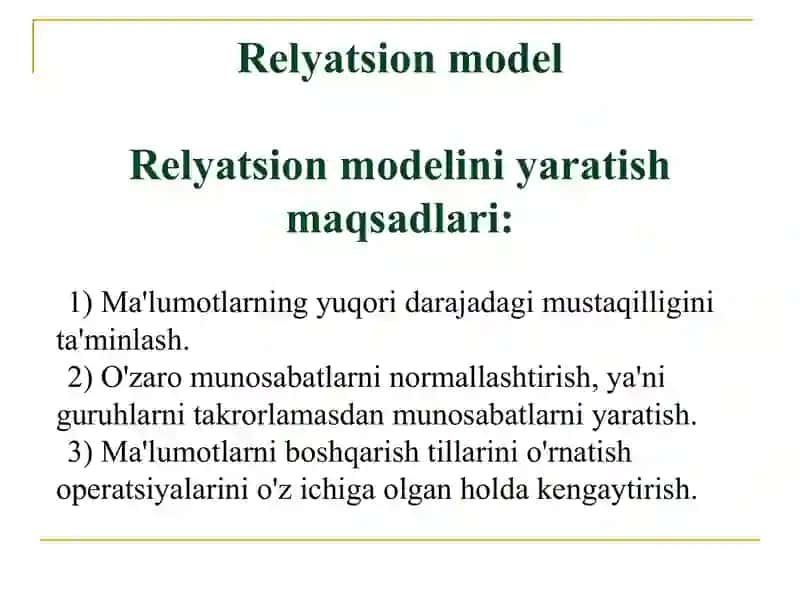 Relyatsion model

Relyatsion modelini yaratish maqsadlari:

1) Ma'lumotlarning yuqori darajadagi mustaqilligini ta'minlash.
2) O'zaro munosabatlarni normallashtirish, ya'ni guruhlarni takrorlamasdan munosabatlarni yaratish.
3) Ma'lumotlarni boshqarish tillarini o'rnatish operatsiyalarini o'z ichiga olgan holda kengaytirish.